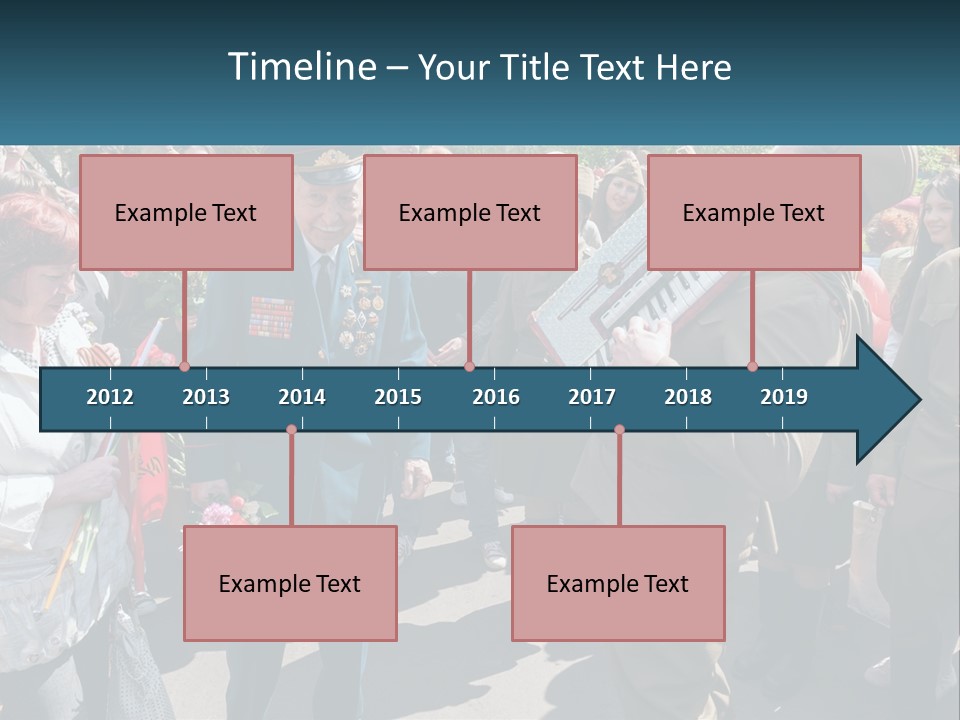 Timeline – Your Title Text Here

Example Text

Example Text

Example Text

2012 2013 2014 2015 2016 2017 2018 2019

Example Text

Example Text